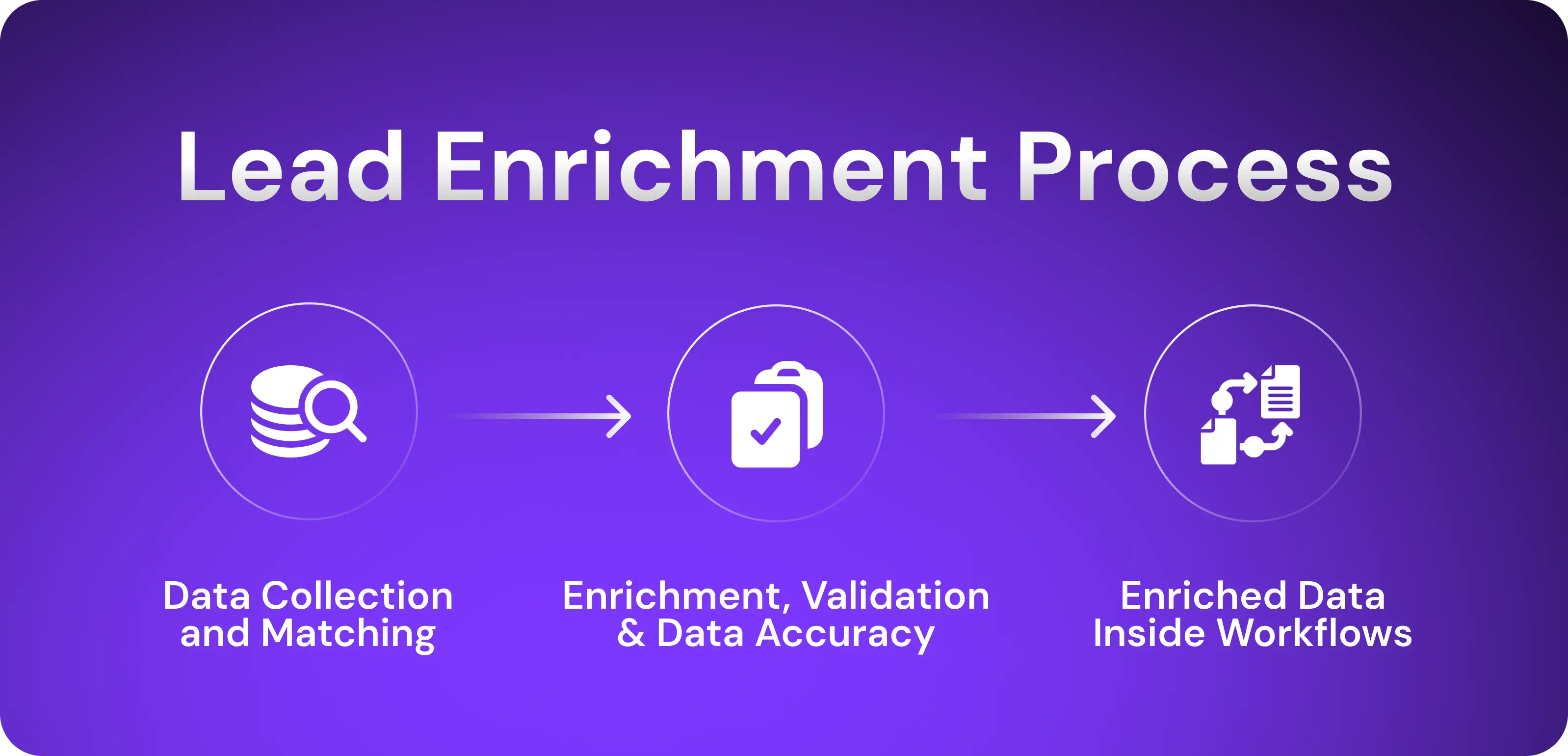 Lead Enrichment Process

Data Collection and Matching

Enrichment, Validation & Data Accuracy

Enriched Data Inside Workflows